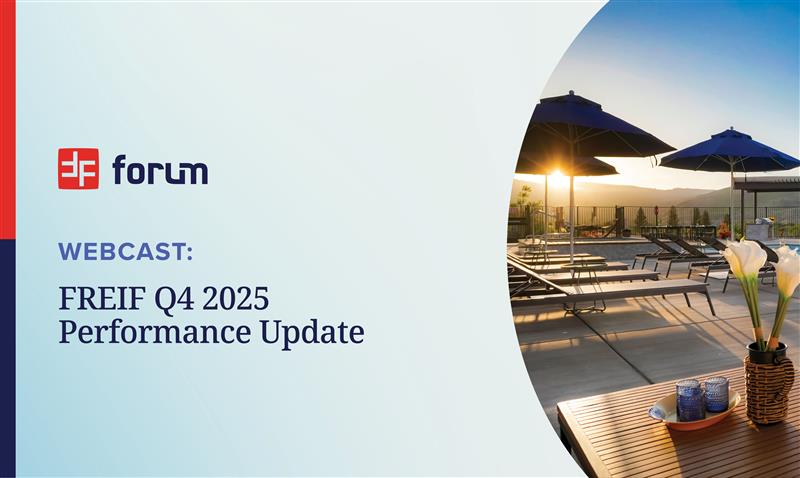 forum

WEBCAST:

FREIF Q4 2025 Performance Update